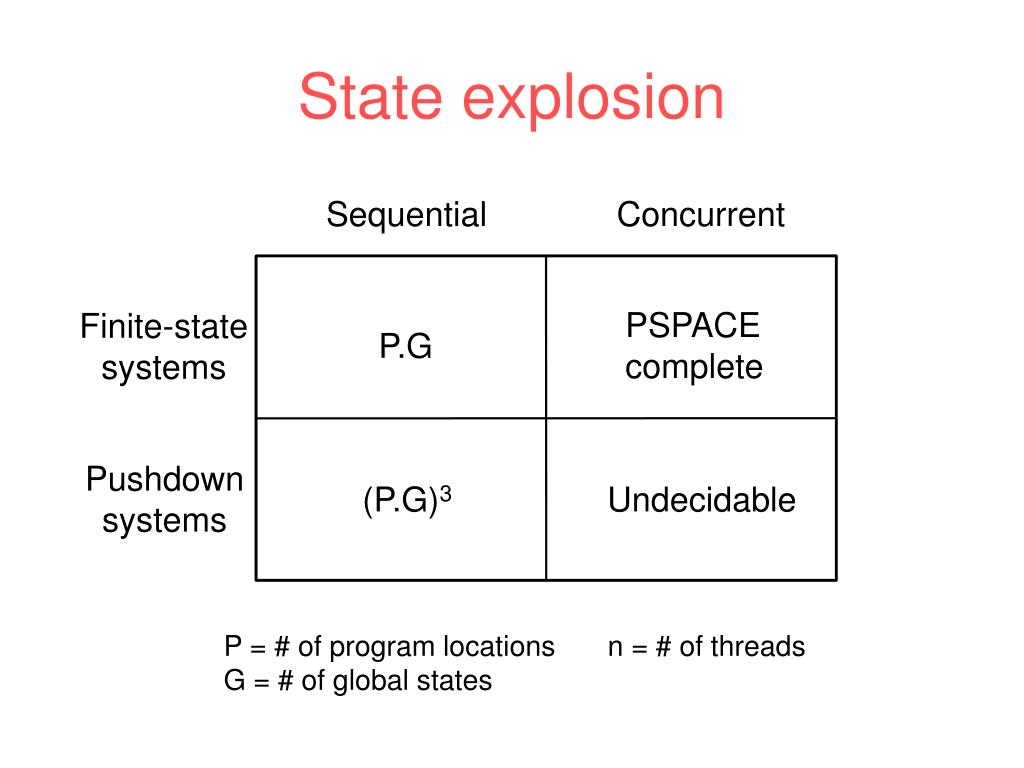 State explosion

| | Sequential | Concurrent |
|---|---|---|
| Finite-state systems | P.G | PSPACE complete |
| Pushdown systems | $(P.G)^3$ | Undecidable |

P = # of program locations
G = # of global states

n = # of threads